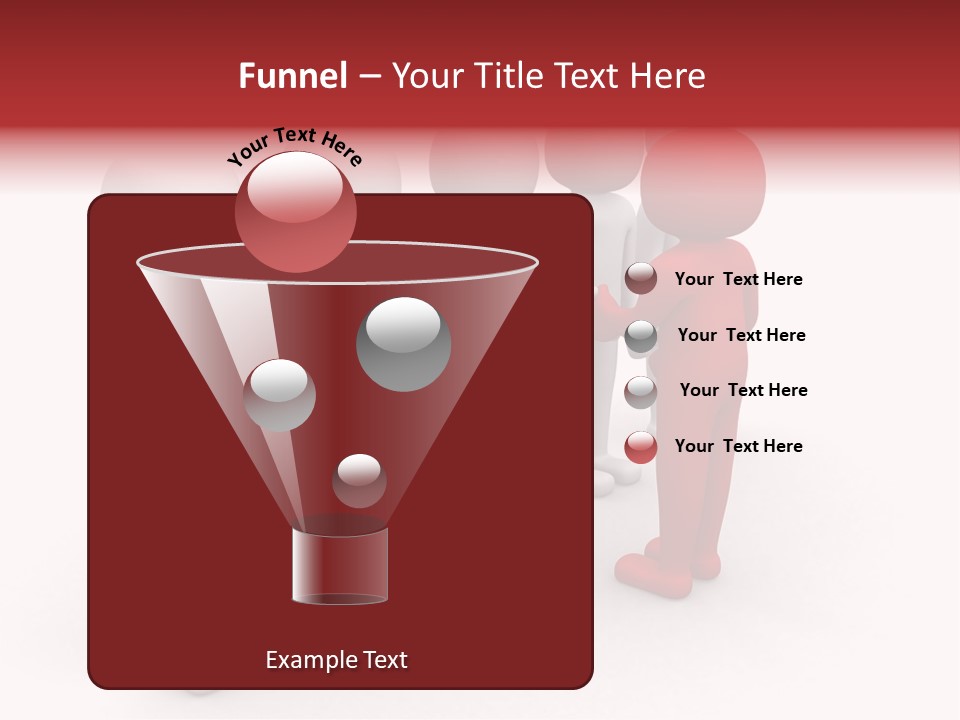 Funnel – Your Title Text Here

Your Text Here

Your Text Here

Your Text Here

Your Text Here

Your Text Here

Example Text